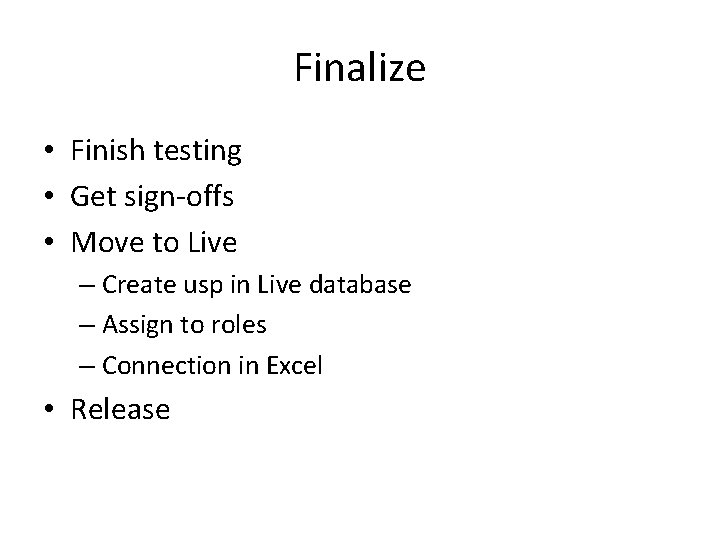 Finalize

• Finish testing
• Get sign-offs
• Move to Live
  – Create usp in Live database
  – Assign to roles
  – Connection in Excel
• Release